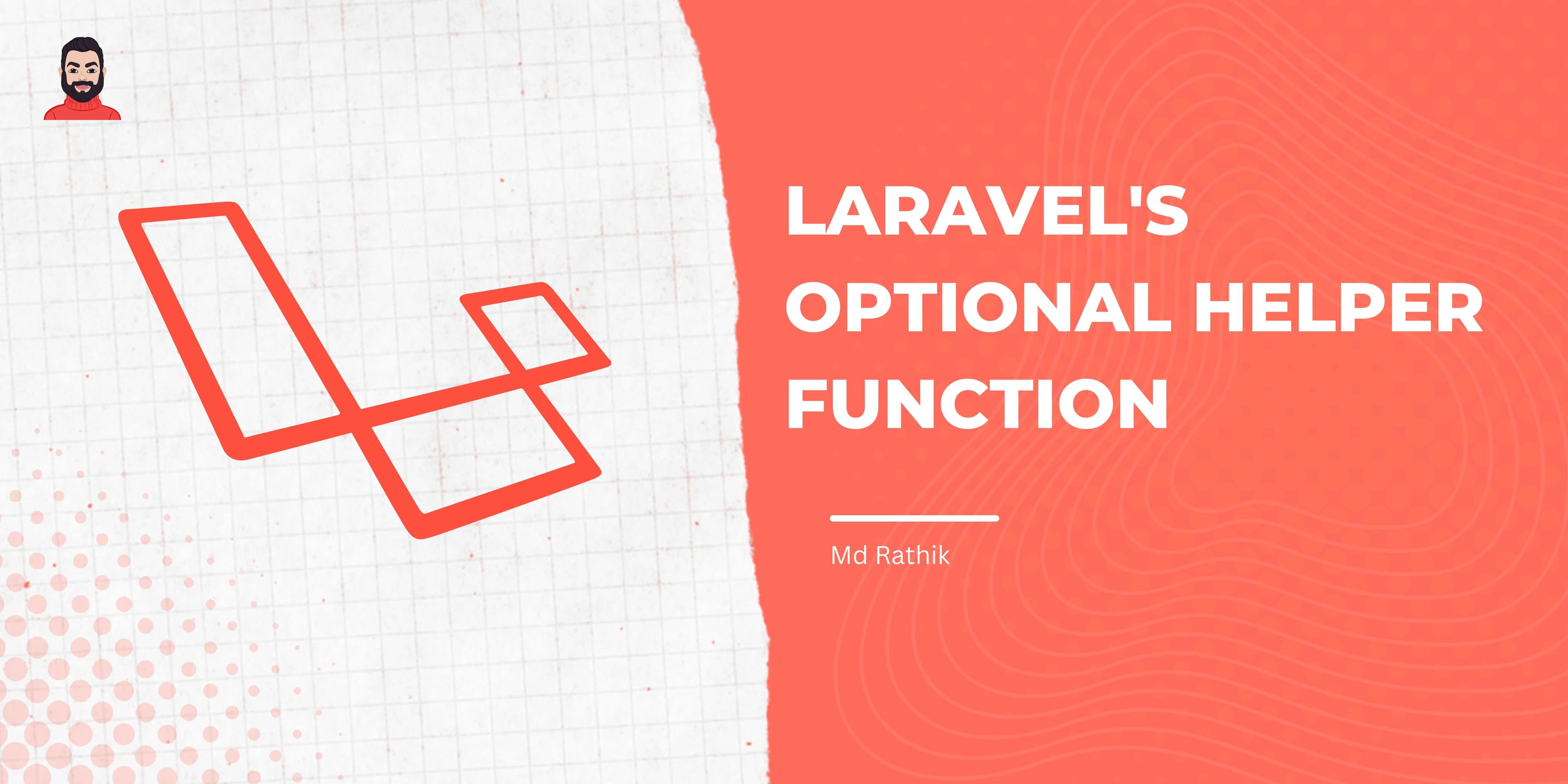 LARAVEL'S OPTIONAL HELPER FUNCTION

Md Rathik